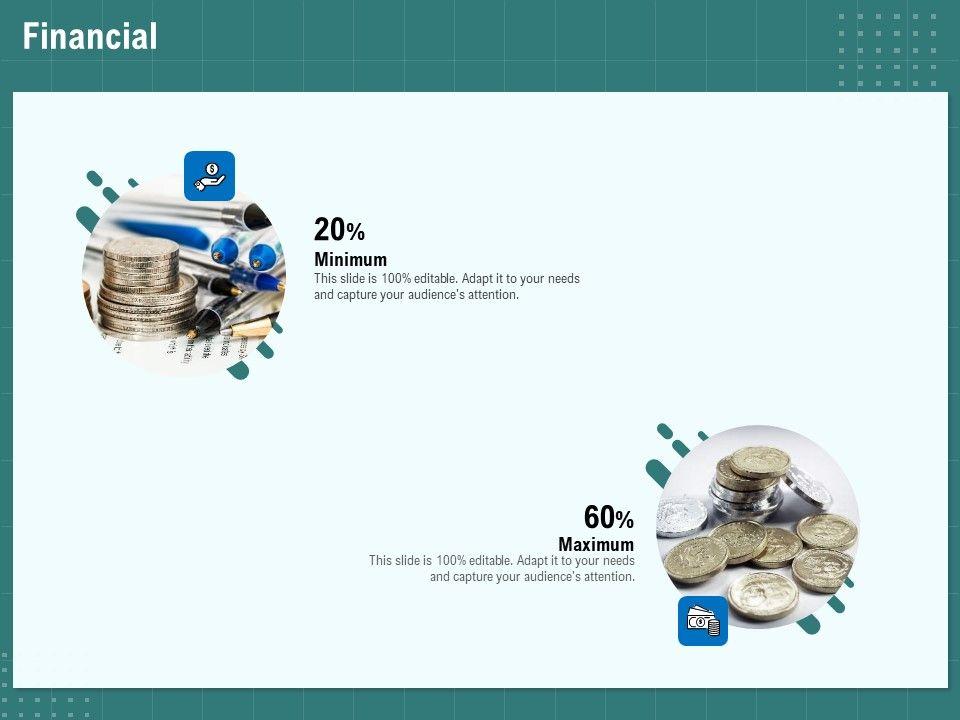 Financial

20%
Minimum
This slide is 100% editable. Adapt it to your needs and capture your audience's attention.

60%
Maximum
This slide is 100% editable. Adapt it to your needs and capture your audience's attention.